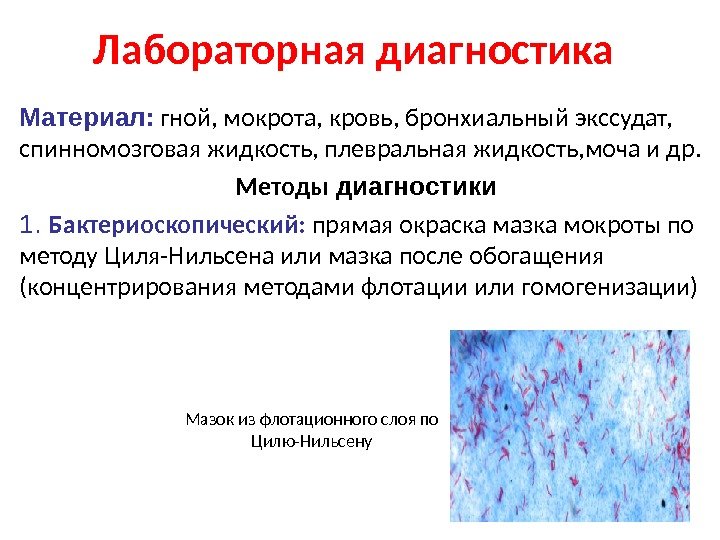 Лабораторная диагностика

Материал: гной, мокрота, кровь, бронхиальный экссудат, спинномозговая жидкость, плевральная жидкость,моча и др.

Методы диагностики

1. Бактериоскопический: прямая окраска мазка мокроты по методу Циля-Нильсена или мазка после обогащения (концентрирования методами флотации или гомогенизации)

Мазок из флотационного слоя по Цилю-Нильсену